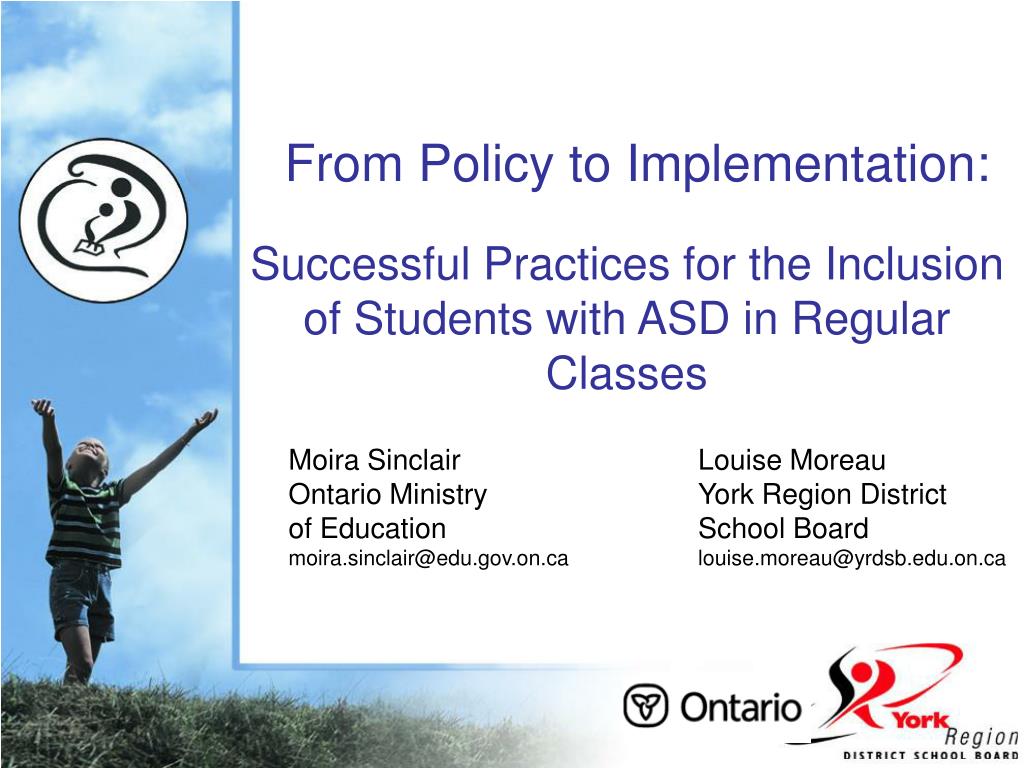 From Policy to Implementation:

Successful Practices for the Inclusion of Students with ASD in Regular Classes

Moira Sinclair
Ontario Ministry of Education
moira.sinclair@edu.gov.on.ca

Louise Moreau
York Region District School Board
louise.moreau@yrdsb.edu.on.ca

Ontario

York Region
DISTRICT SCHOOL BOARD